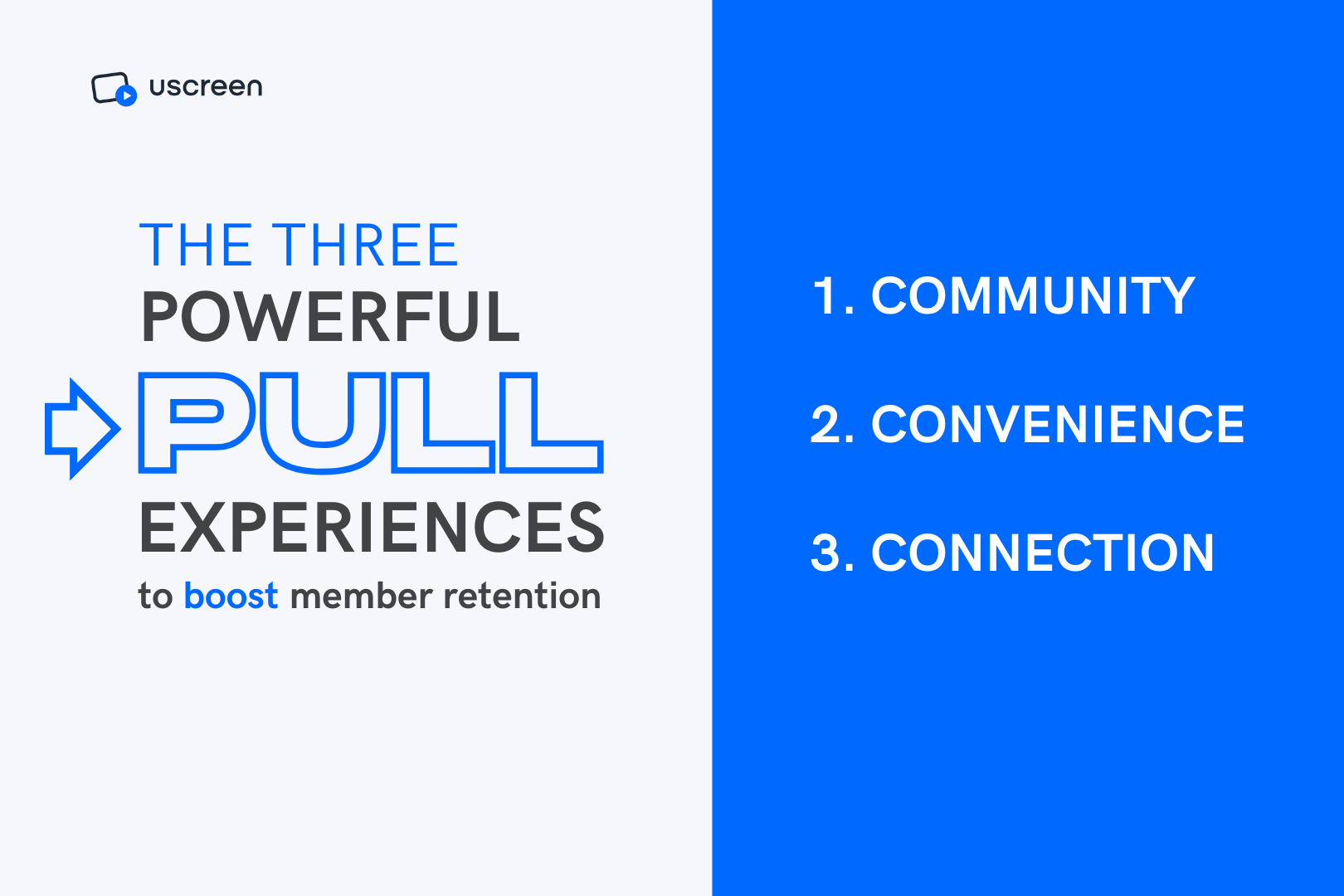 uscreen

THE THREE
POWERFUL
PULL
EXPERIENCES
to boost member retention

1. COMMUNITY

2. CONVENIENCE

3. CONNECTION